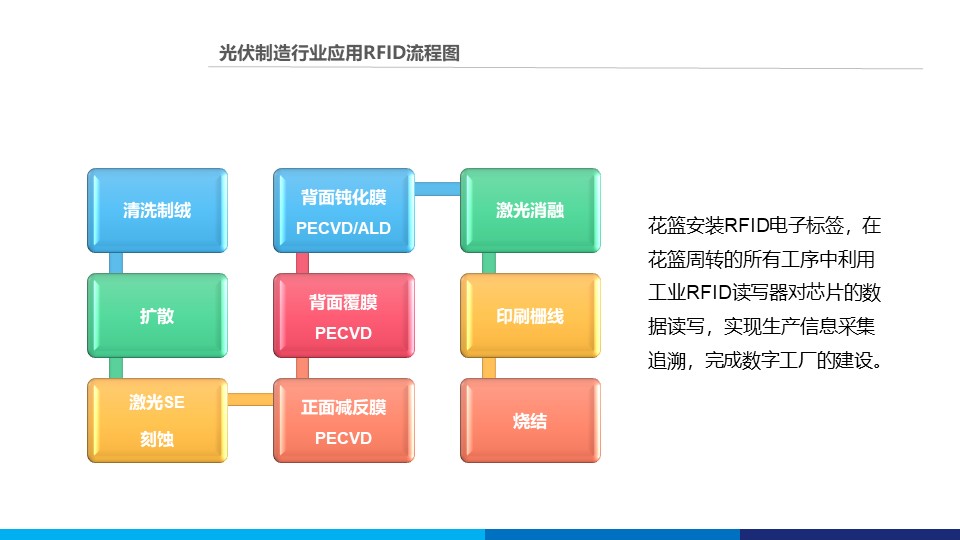 光伏制造行业应用RFID流程图

清洗制绒

扩散

激光SE 刻蚀

背面钝化膜 PECVD/ALD

背面覆膜 PECVD

正面减反膜 PECVD

激光消融

印刷栅线

烧结

花篮安装RFID电子标签，在花篮周转的所有工序中利用工业RFID读写器对芯片的数据读写，实现生产信息采集追溯，完成数字工厂的建设。